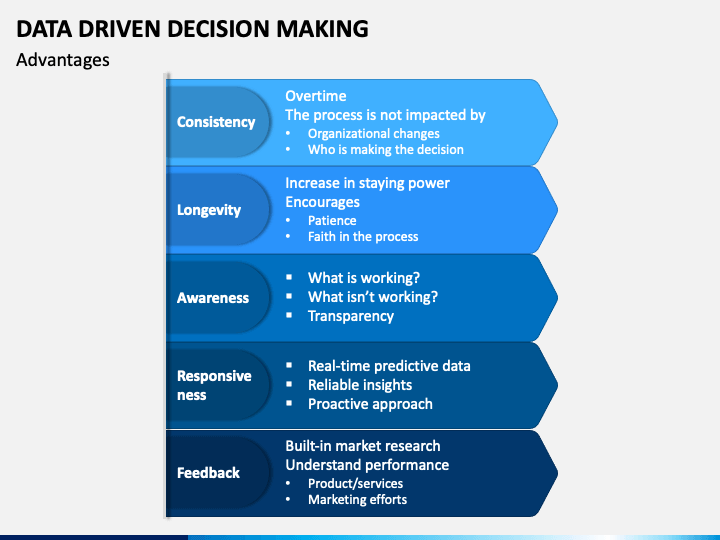 DATA DRIVEN DECISION MAKING

Advantages

Consistency

Overtime
The process is not impacted by
• Organizational changes
• Who is making the decision

Longevity

Increase in staying power
Encourages
• Patience
• Faith in the process

Awareness

▪ What is working?
▪ What isn't working?
▪ Transparency

Responsive ness

▪ Real-time predictive data
▪ Reliable insights
▪ Proactive approach

Feedback

Built-in market research
Understand performance
• Product/services
• Marketing efforts